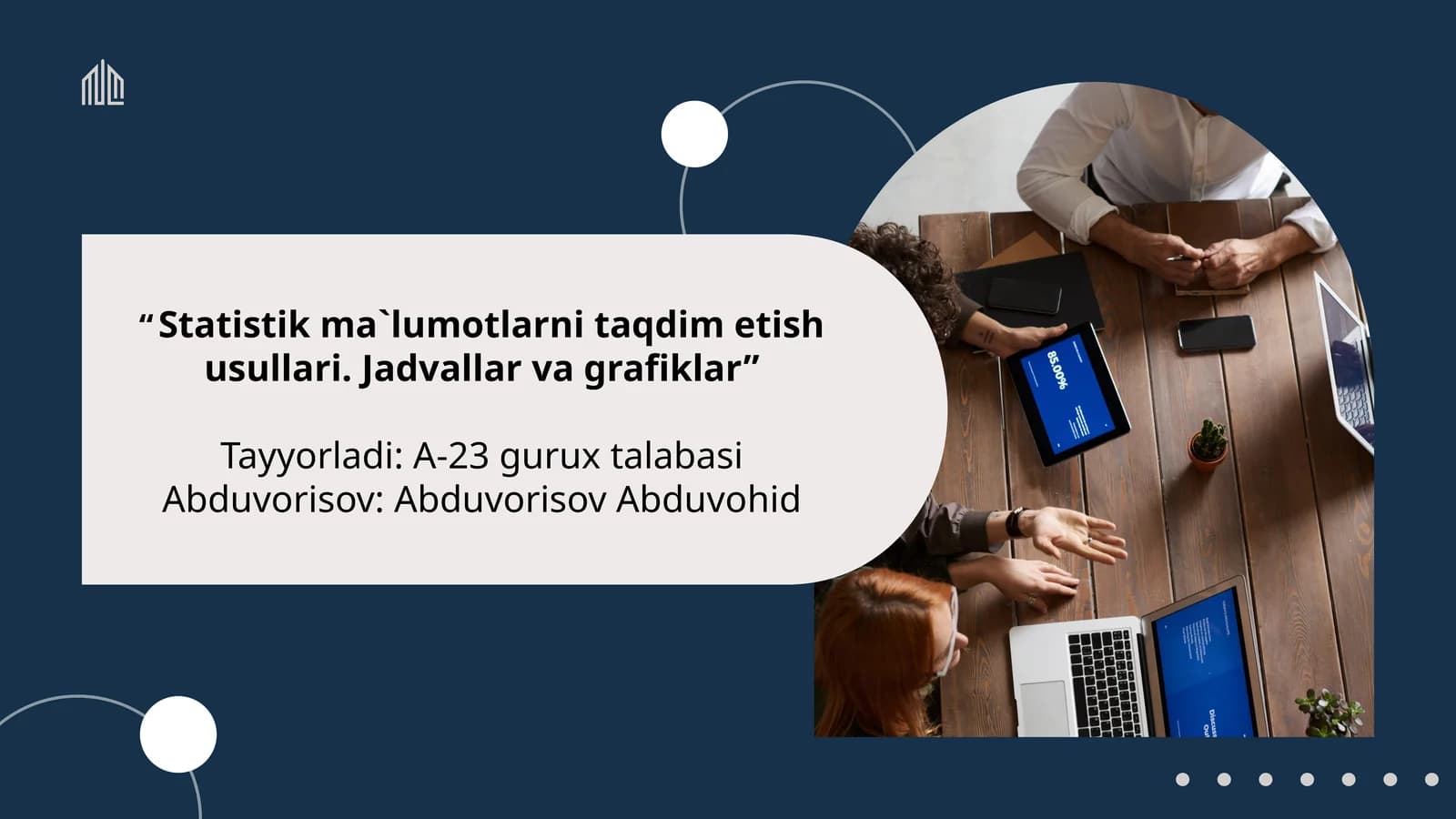 “Statistik ma`lumotlarni taqdim etish usullari. Jadvallar va grafiklar”

Tayyorladi: A-23 gurux talabasi
Abduvorisov: Abduvorisov Abduvohid

85.00%